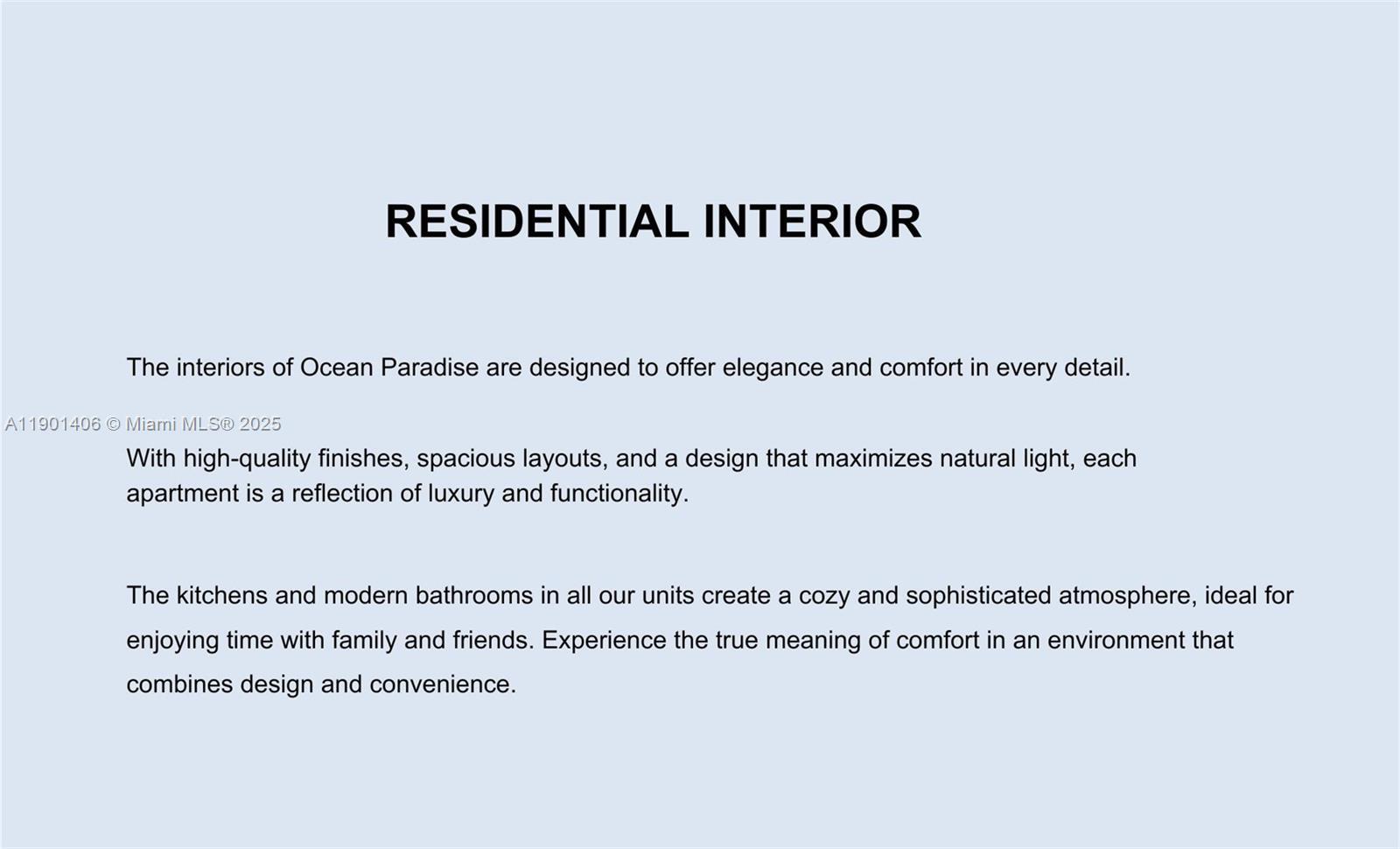 RESIDENTIAL INTERIOR

The interiors of Ocean Paradise are designed to offer elegance and comfort in every detail.

A11901406 © Miami MLS® 2025

With high-quality finishes, spacious layouts, and a design that maximizes natural light, each apartment is a reflection of luxury and functionality.

The kitchens and modern bathrooms in all our units create a cozy and sophisticated atmosphere, ideal for enjoying time with family and friends. Experience the true meaning of comfort in an environment that combines design and convenience.